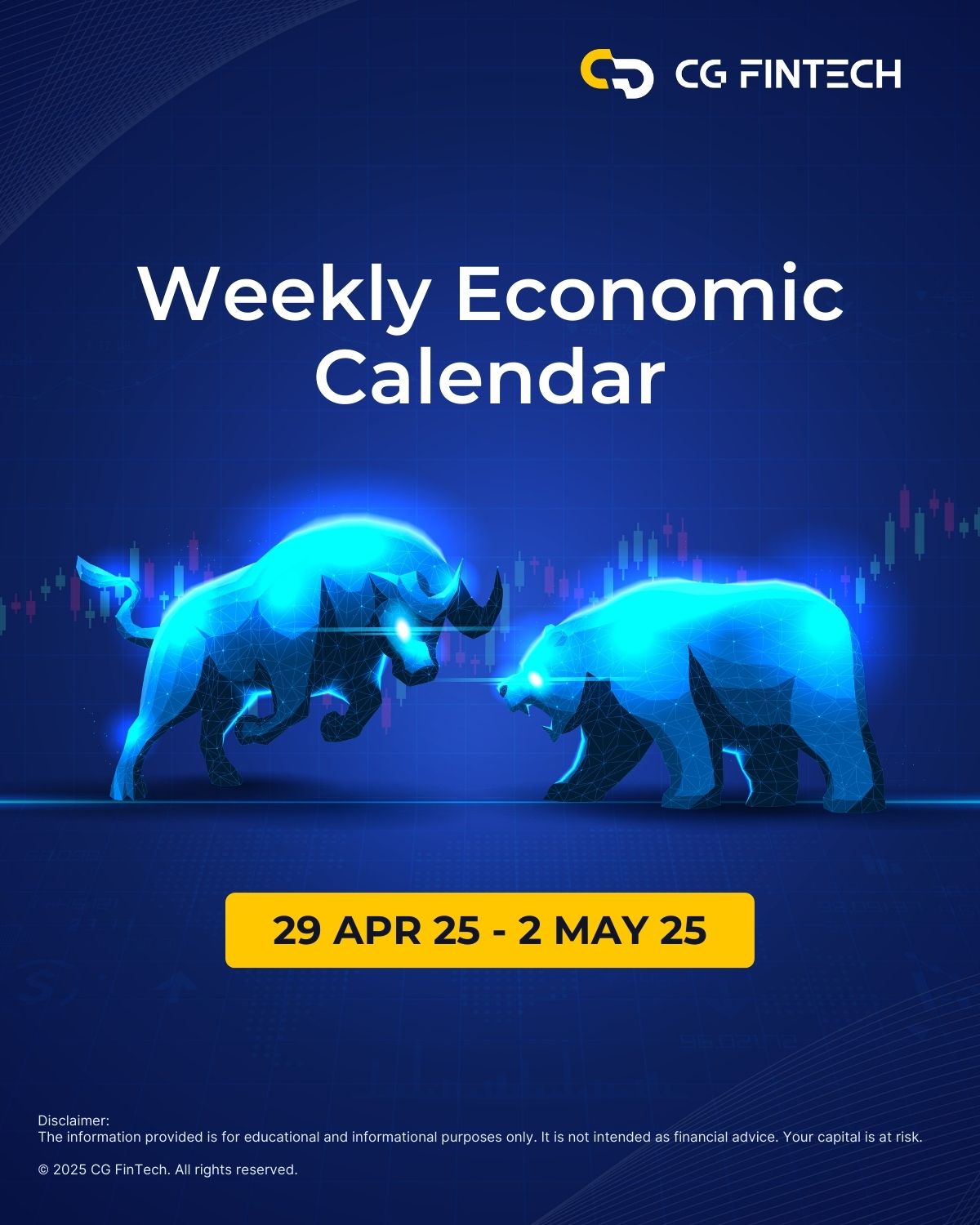 CG FINTECH

Weekly Economic Calendar

29 APR 25 - 2 MAY 25

Disclaimer:
The information provided is for educational and informational purposes only. It is not intended as financial advice. Your capital is at risk.

© 2025 CG FinTech. All rights reserved.